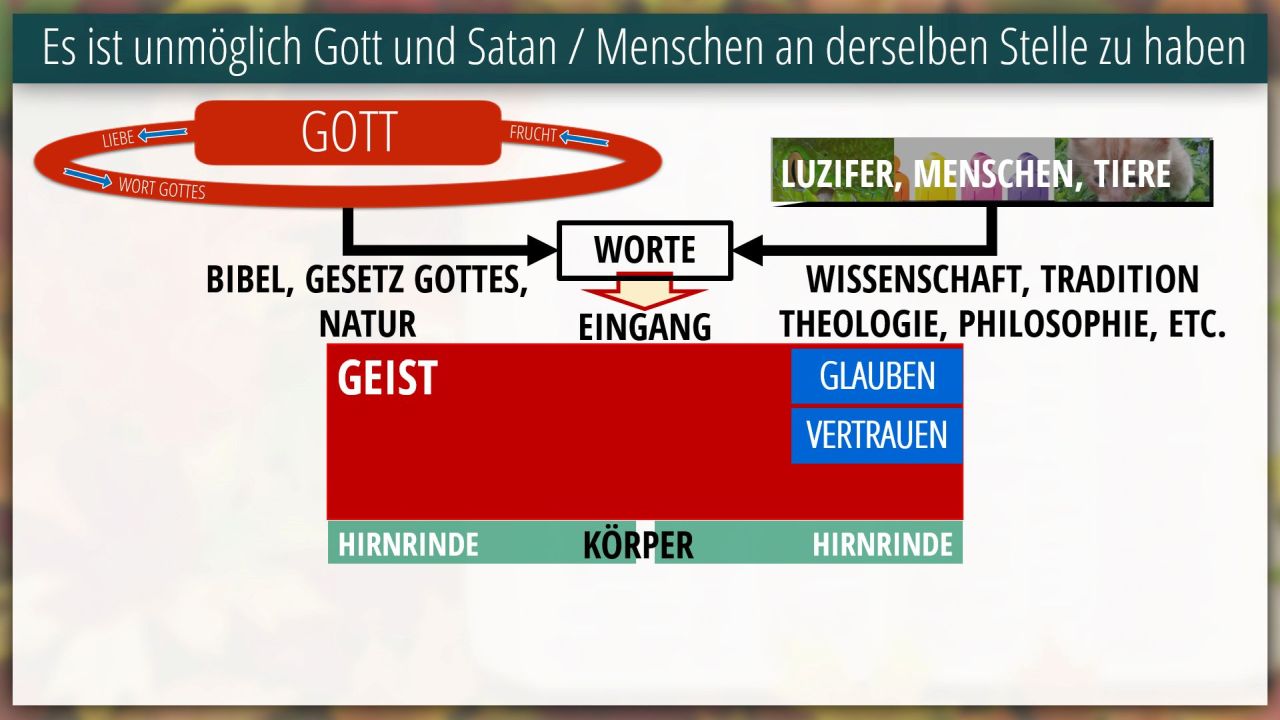 Es ist unmöglich Gott und Satan / Menschen an derselben Stelle zu haben

LIEBE
GOTT
FRUCHT
WORT GOTTES

LUZIFER, MENSCHEN, TIERE

WORTE

BIBEL, GESETZ GOTTES, NATUR

EINGANG

WISSENSCHAFT, TRADITION THEOLOGIE, PHILOSOPHIE, ETC.

GEIST

GLAUBEN

VERTRAUEN

HIRNRINDE KÖRPER HIRNRINDE